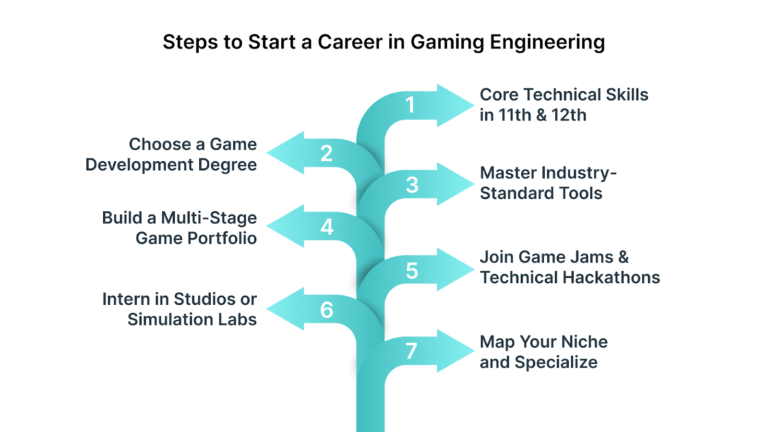 Steps to Start a Career in Gaming Engineering

1
Core Technical Skills in 11th & 12th

2
Choose a Game Development Degree

3
Master Industry-Standard Tools

4
Build a Multi-Stage Game Portfolio

5
Join Game Jams & Technical Hackathons

6
Intern in Studios or Simulation Labs

7
Map Your Niche and Specialize